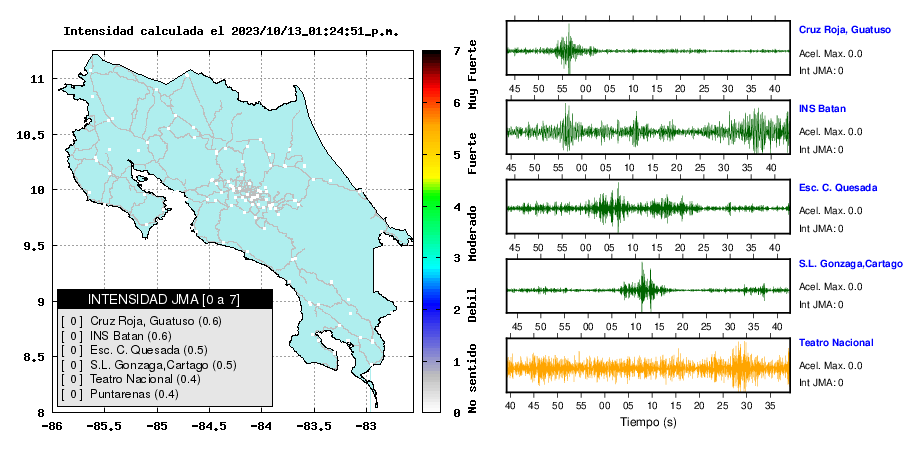 Intensidad calculada el 2023/10/13_01:24:51_p.m.

11
10.5
10
9.5
9
8.5
8

-86 -85.5 -85 -84.5 -84 -83.5 -83

INTENSIDAD JMA [0 a 7]
[ 0 ] Cruz Roja, Guatuso (0.6)
[ 0 ] INS Batan (0.6)
[ 0 ] Esc. C. Quesada (0.5)
[ 0 ] S.L. Gonzaga,Cartago (0.5)
[ 0 ] Teatro Nacional (0.4)
[ 0 ] Puntarenas (0.4)

7
6
5
4
3
2
1
0
Muy Fuerte
Fuerte
Moderado
Debil
No sentido

Cruz Roja, Guatuso
Acel. Max. 0.0
Int JMA: 0
45 50 55 00 05 10 15 20 25 30 35 40

INS Batan
Acel. Max. 0.0
Int JMA: 0
45 50 55 00 05 10 15 20 25 30 35 40

Esc. C. Quesada
Acel. Max. 0.0
Int JMA: 0
45 50 55 00 05 10 15 20 25 30 35 40

S.L. Gonzaga,Cartago
Acel. Max. 0.0
Int JMA: 0
45 50 55 00 05 10 15 20 25 30 35 40

Teatro Nacional
Acel. Max. 0.0
Int JMA: 0
40 45 50 55 00 05 10 15 20 25 30 35
Tiempo (s)